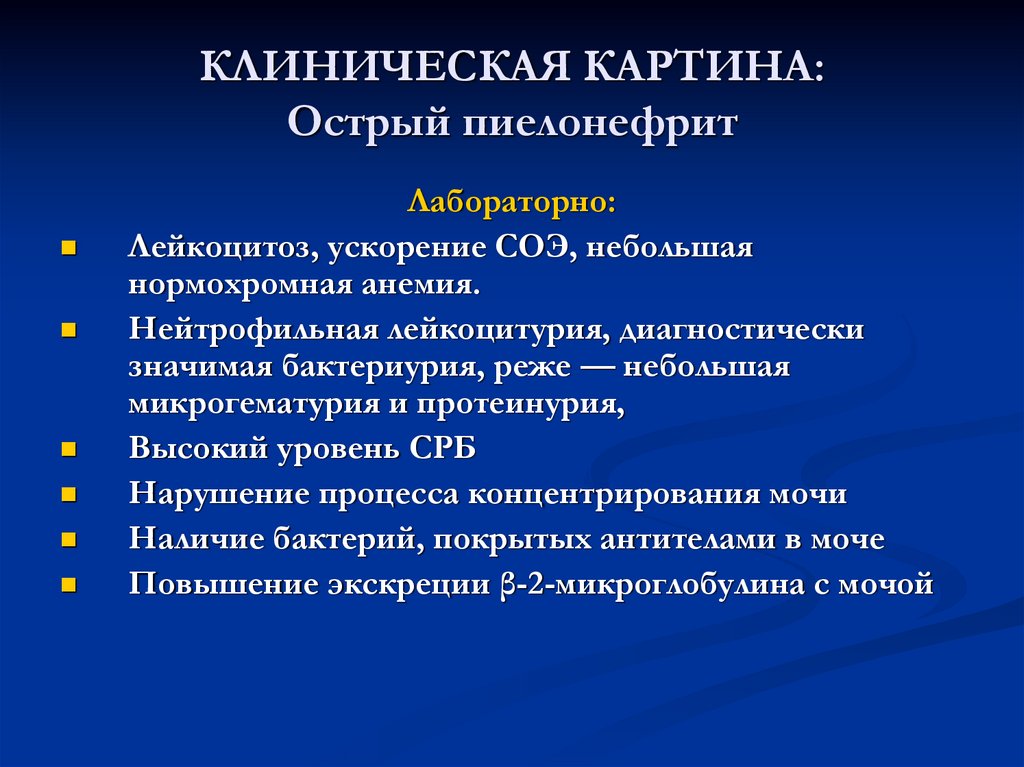 КЛИНИЧЕСКАЯ КАРТИНА:
Острый пиелонефрит

Лабораторно:

- Лейкоцитоз, ускорение СОЭ, небольшая нормохромная анемия.
- Нейтрофильная лейкоцитурия, диагностически значимая бактериурия, реже — небольшая микрогематурия и протеинурия,
- Высокий уровень СРБ
- Нарушение процесса концентрирования мочи
- Наличие бактерий, покрытых антителами в моче
- Повышение экскреции β-2-микроглобулина с мочой